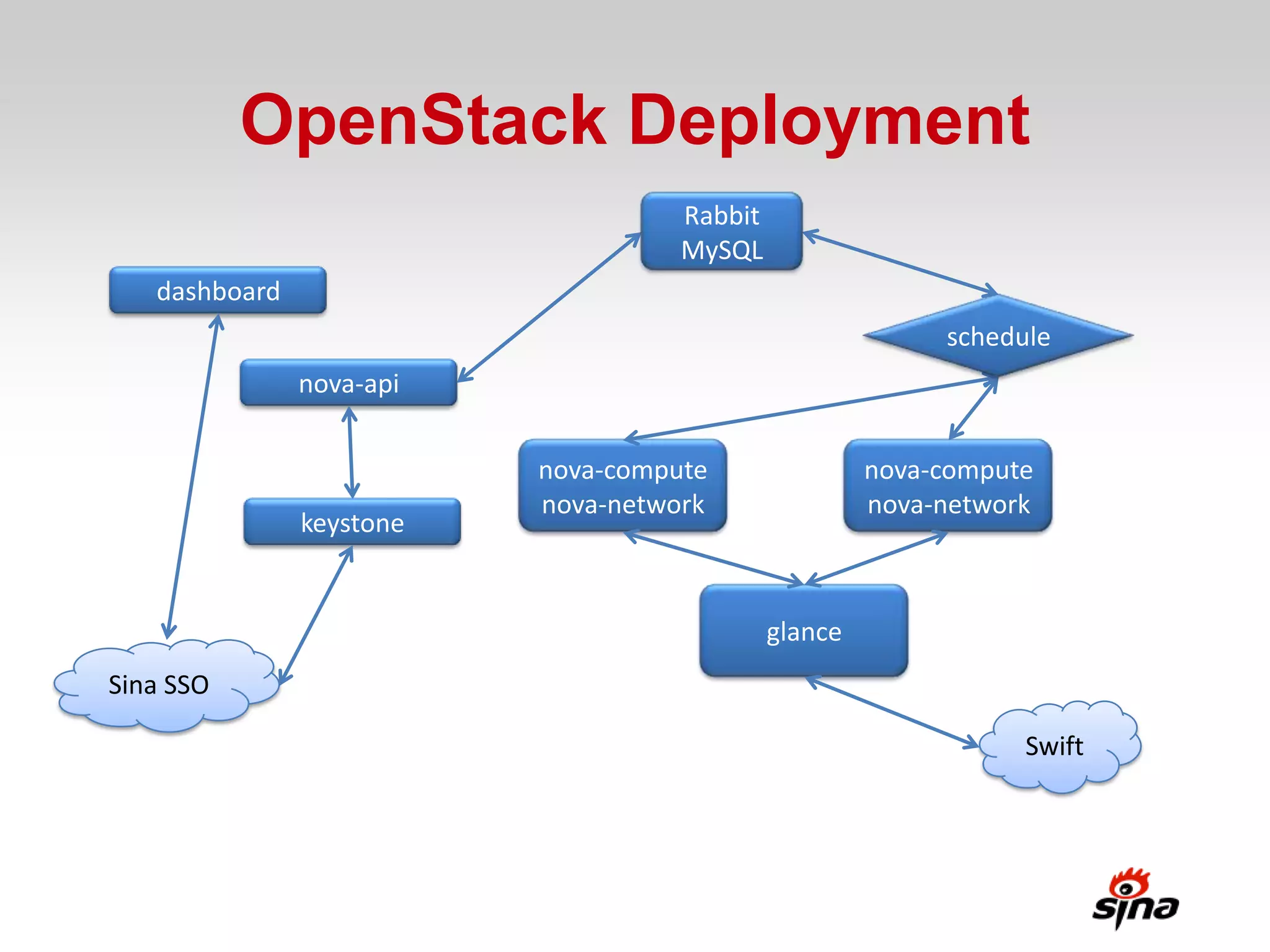 OpenStack Deployment

Rabbit
MySQL

dashboard

schedule

nova-api

nova-compute
nova-network

nova-compute
nova-network

keystone

glance

Sina SSO

Swift

sina